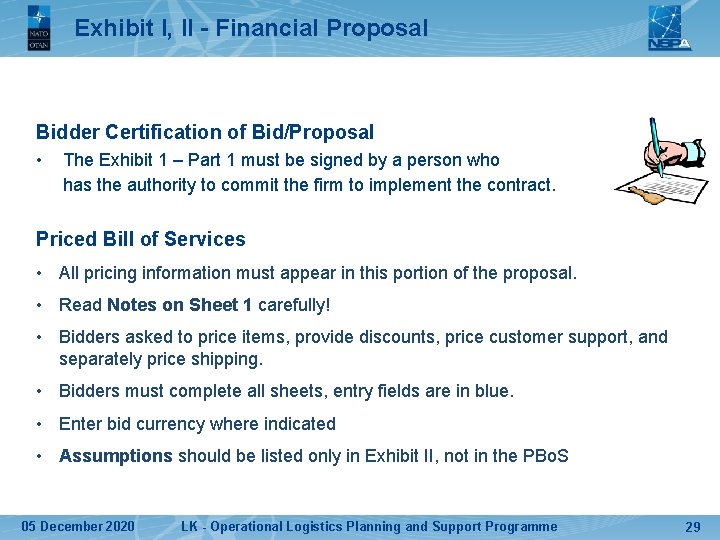 NATO OTAN

Exhibit I, II - Financial Proposal

NSPA

Bidder Certification of Bid/Proposal

• The Exhibit 1 – Part 1 must be signed by a person who has the authority to commit the firm to implement the contract.

Priced Bill of Services

• All pricing information must appear in this portion of the proposal.

• Read Notes on Sheet 1 carefully!

• Bidders asked to price items, provide discounts, price customer support, and separately price shipping.

• Bidders must complete all sheets, entry fields are in blue.

• Enter bid currency where indicated

• Assumptions should be listed only in Exhibit II, not in the PBoS

05 December 2020 LK - Operational Logistics Planning and Support Programme 29